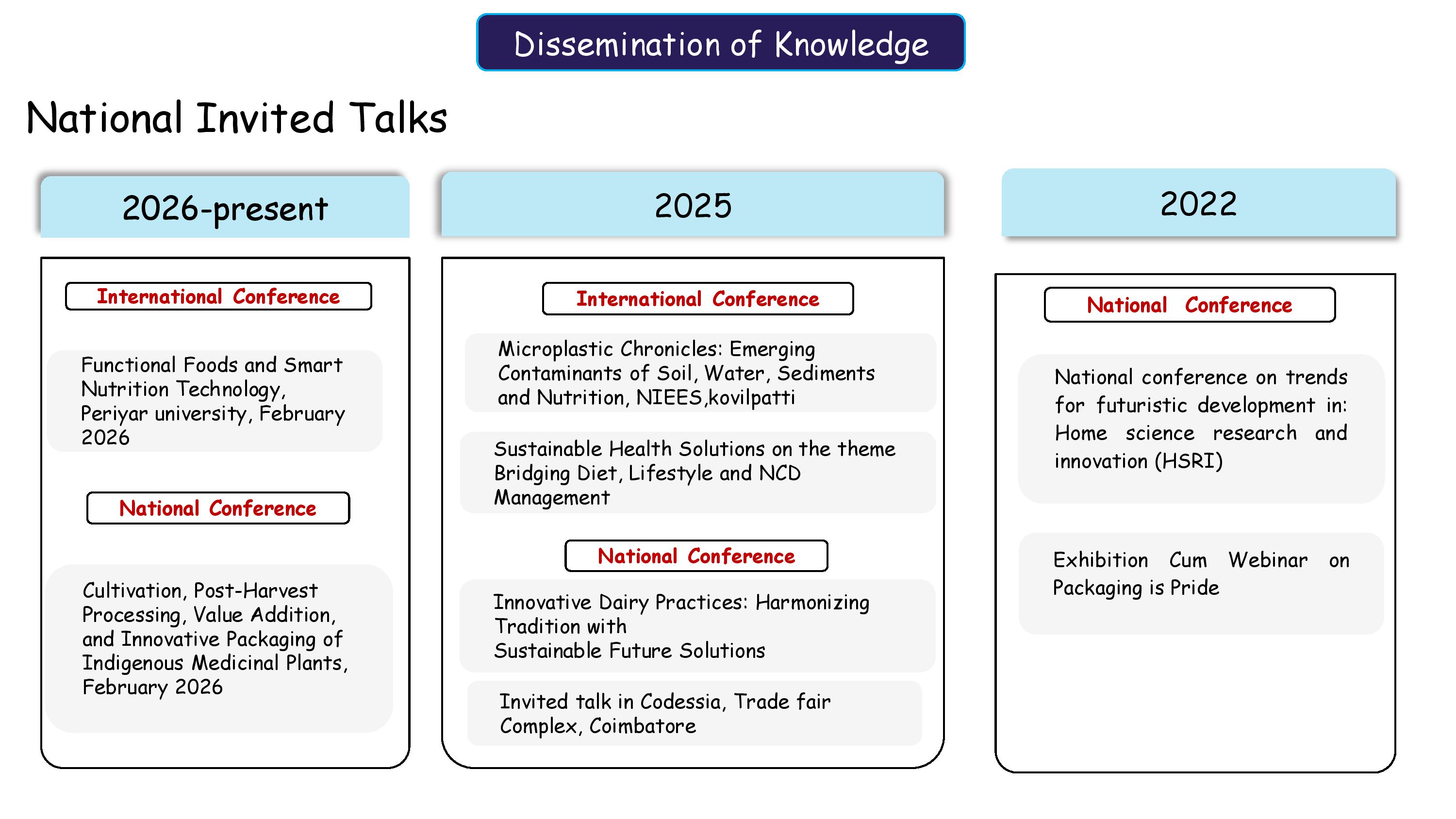 Dissemination of Knowledge

National Invited Talks

2026-present

International Conference

Functional Foods and Smart Nutrition Technology, Periyar university, February 2026

National Conference

Cultivation, Post-Harvest Processing, Value Addition, and Innovative Packaging of Indigenous Medicinal Plants, February 2026

2025

International Conference

Microplastic Chronicles: Emerging Contaminants of Soil, Water, Sediments and Nutrition, NIEES,kovilpatti

Sustainable Health Solutions on the theme Bridging Diet, Lifestyle and NCD Management

National Conference

Innovative Dairy Practices: Harmonizing Tradition with Sustainable Future Solutions

Invited talk in Codessia, Trade fair Complex, Coimbatore

2022

National Conference

National conference on trends for futuristic development in: Home science research and innovation (HSRI)

Exhibition Cum Webinar on Packaging is Pride